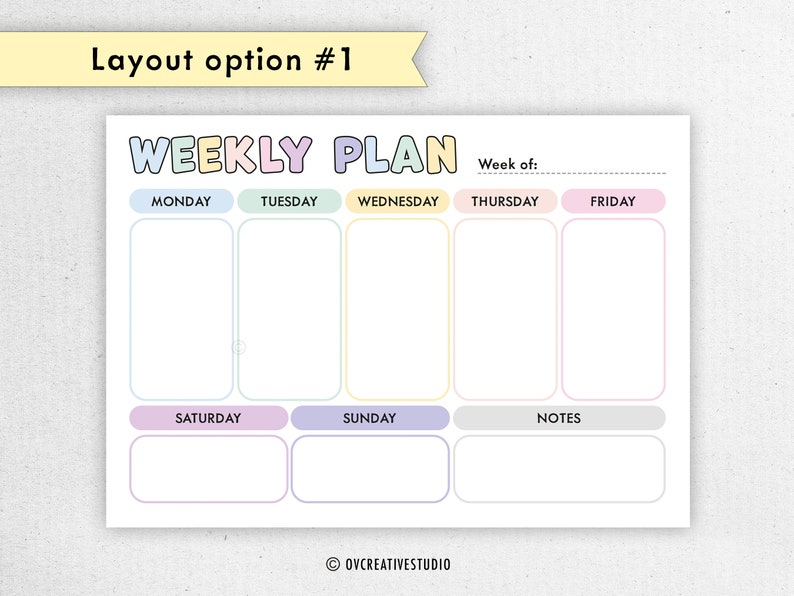 Layout option #1

WEEKLY PLAN

Week of:

MONDAY

TUESDAY

WEDNESDAY

THURSDAY

FRIDAY

SATURDAY

SUNDAY

NOTES

© OVCREATIVESTUDIO